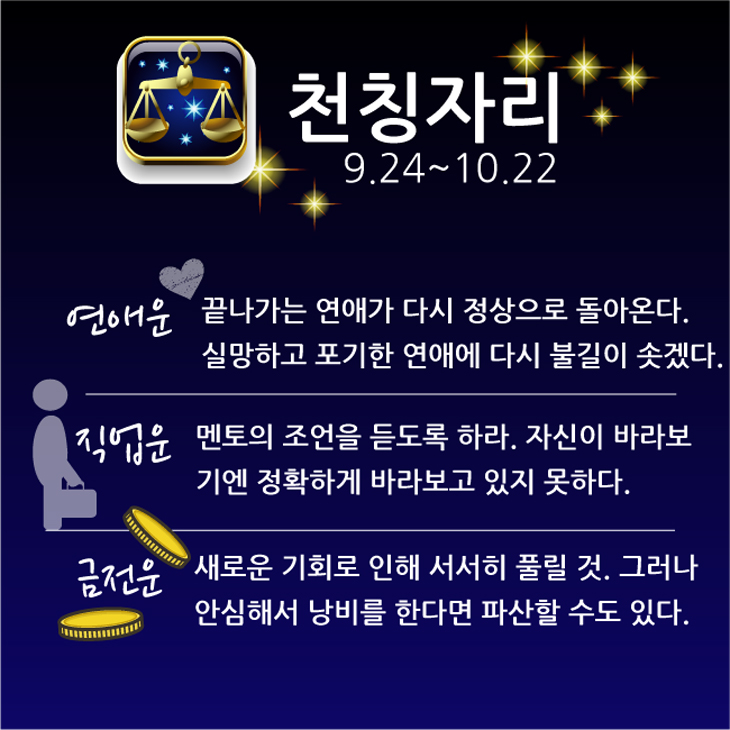 천칭자리
9.24~10.22

연애운
끝나가는 연애가 다시 정상으로 돌아온다. 실망하고 포기한 연애에 다시 불길이 솟겠다.

직업운
멘토의 조언을 듣도록 하라. 자신이 바라보기엔 정확하게 바라보고 있지 못하다.

금전운
새로운 기회로 인해 서서히 풀릴 것. 그러나 안심해서 낭비를 한다면 파산할 수도 있다.